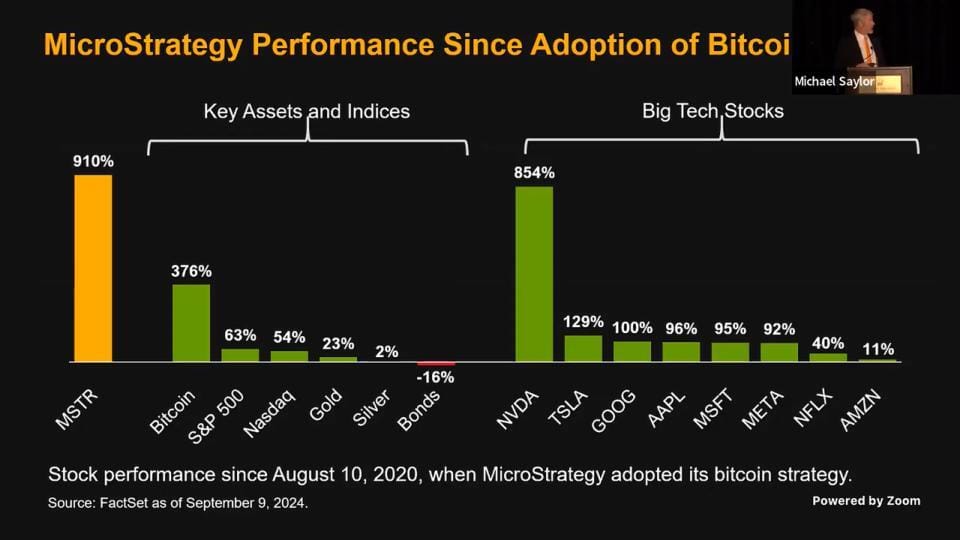 MicroStrategy Performance Since Adoption of Bitcoi

Michael Saylor

Key Assets and Indices

Big Tech Stocks

910%

376%

63%

54%

23%

2%

-16%

854%

129%

100%

96%

95%

92%

40%

11%

MSTR

Bitcoin

S&P 500

Nasdaq

Gold

Silver

Bonds

NVDA

TSLA

GOOG

AAPL

MSFT

META

NFLX

AMZN

Stock performance since August 10, 2020, when MicroStrategy adopted its bitcoin strategy.

Source: FactSet as of September 9, 2024.

Powered by Zoom